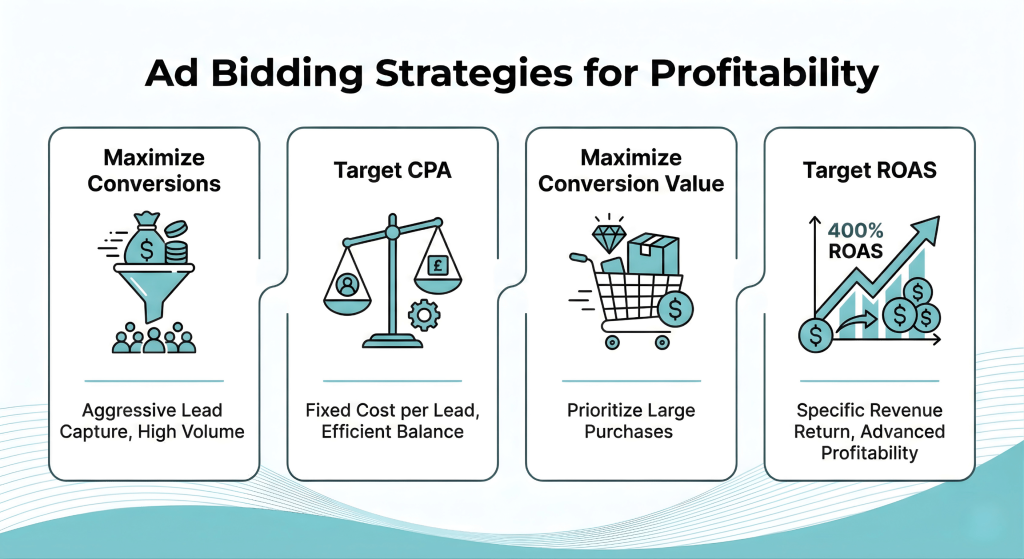 Ad Bidding Strategies for Profitability

Maximize Conversions

$

Aggressive Lead Capture, High Volume

Target CPA

£

Fixed Cost per Lead, Efficient Balance

Maximize Conversion Value

$

Prioritize Large Purchases

Target ROAS

400% ROAS

$ $ $ $

Specific Revenue Return, Advanced Profitability